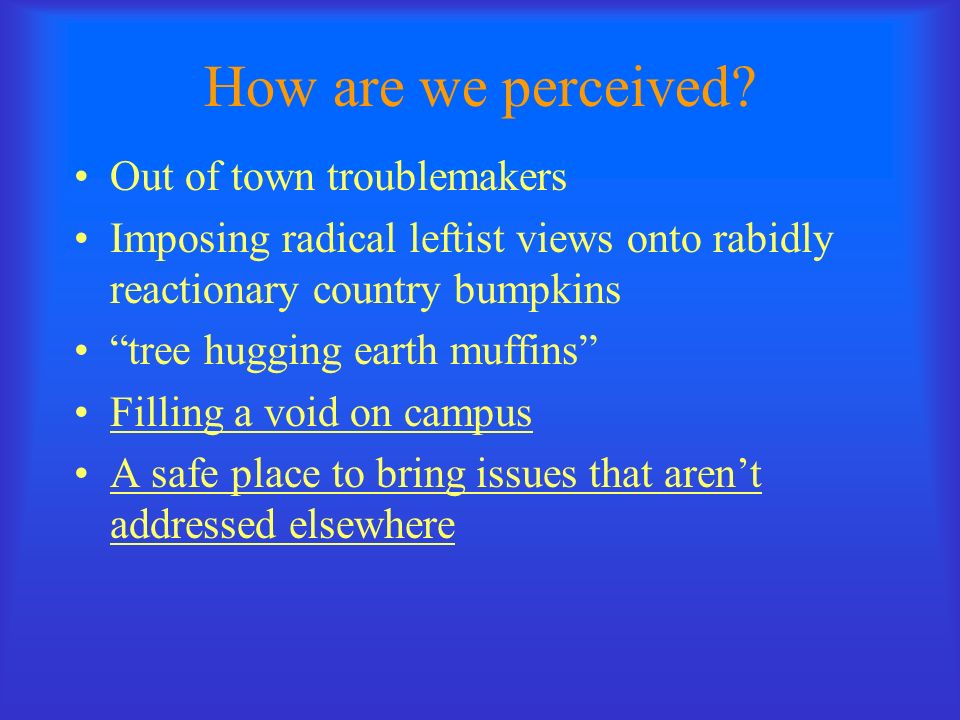 How are we perceived?

• Out of town troublemakers
• Imposing radical leftist views onto rabidly reactionary country bumpkins
• “tree hugging earth muffins”
• Filling a void on campus
• A safe place to bring issues that aren’t addressed elsewhere